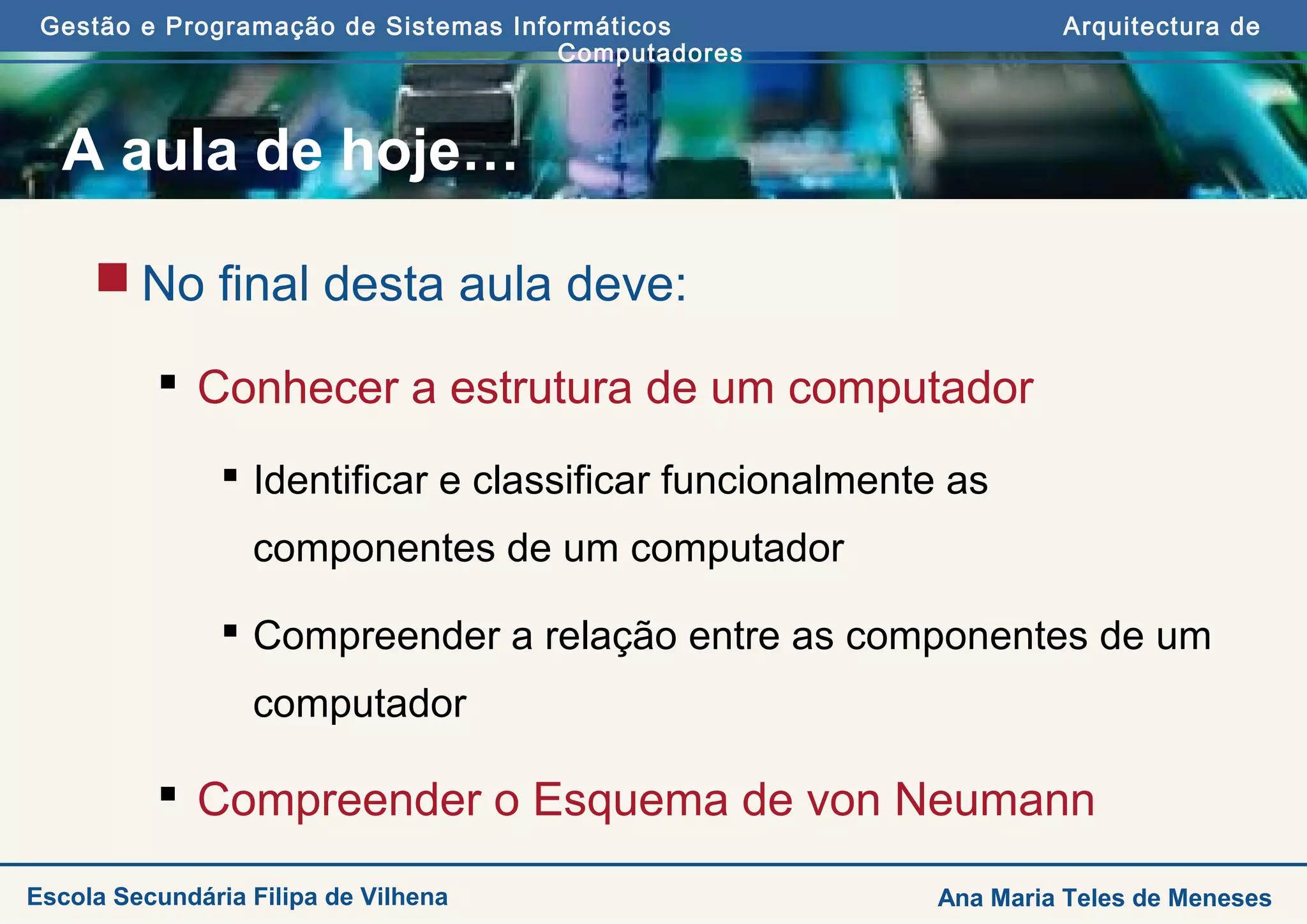 Gestão e Programação de Sistemas Informáticos Arquitectura de Computadores

A aula de hoje...

No final desta aula deve:

Conhecer a estrutura de um computador

Identificar e classificar funcionalmente as componentes de um computador

Compreender a relação entre as componentes de um computador

Compreender o Esquema de von Neumann

Escola Secundária Filipa de Vilhena

Ana Maria Teles de Meneses